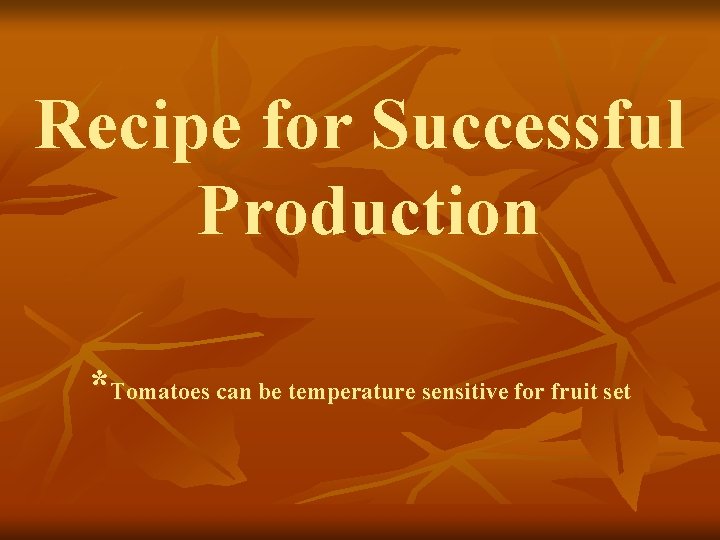 Recipe for Successful Production

*Tomatoes can be temperature sensitive for fruit set